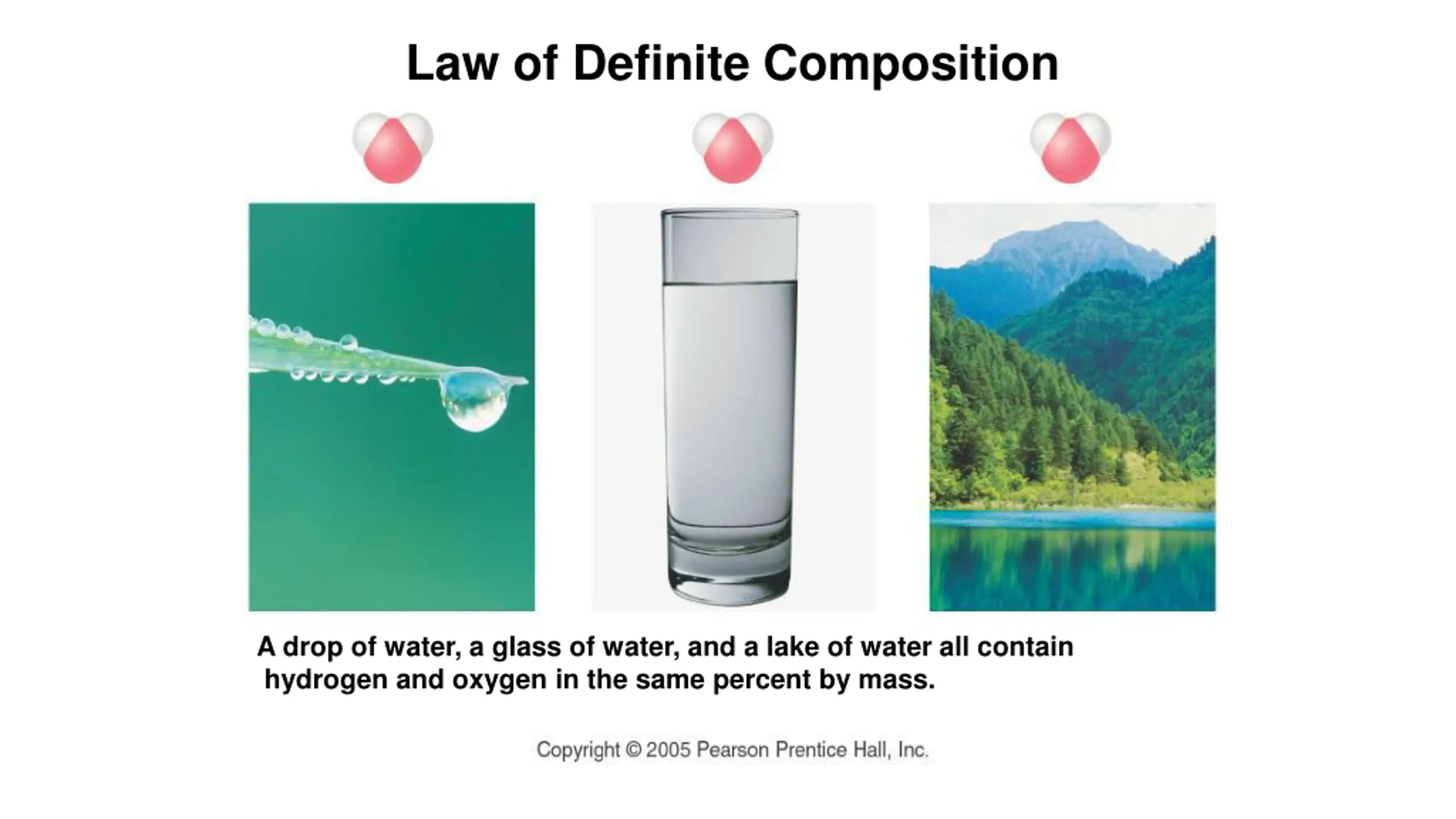 Law of Definite Composition

A drop of water, a glass of water, and a lake of water all contain hydrogen and oxygen in the same percent by mass.

Copyright © 2005 Pearson Prentice Hall, Inc.